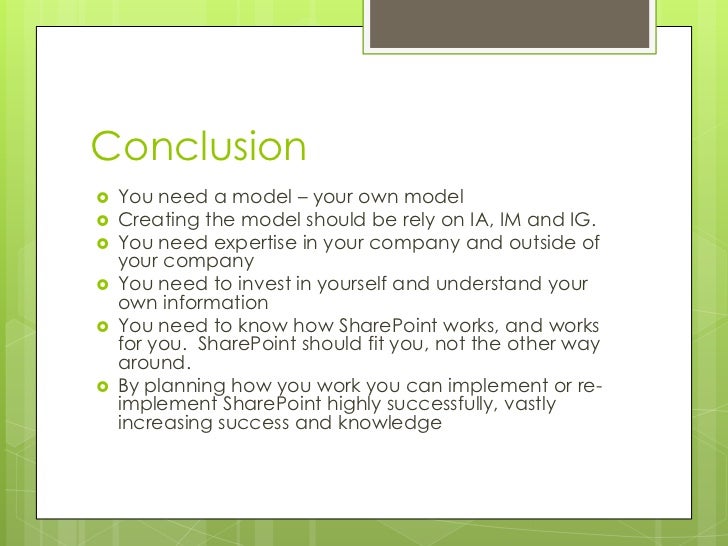 Conclusion

- You need a model – your own model
- Creating the model should be rely on IA, IM and IG.
- You need expertise in your company and outside of your company
- You need to invest in yourself and understand your own information
- You need to know how SharePoint works, and works for you.  SharePoint should fit you, not the other way around.
- By planning how you work you can implement or re-implement SharePoint highly successfully, vastly increasing success and knowledge